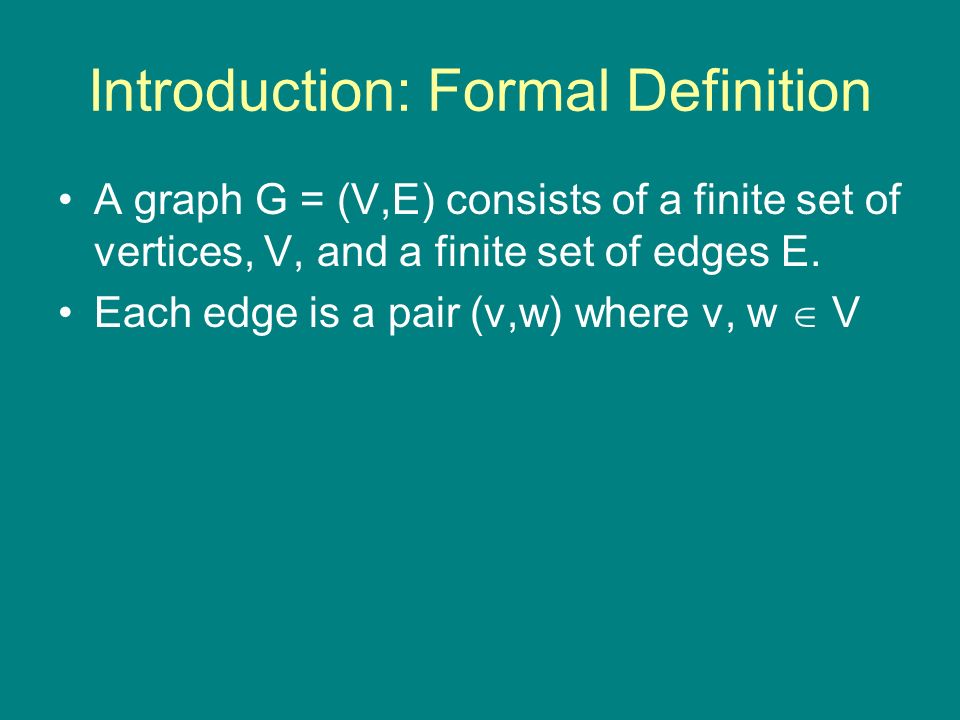 Introduction: Formal Definition

• A graph G = (V,E) consists of a finite set of vertices, V, and a finite set of edges E.
• Each edge is a pair (v,w) where v, w $\in$ V